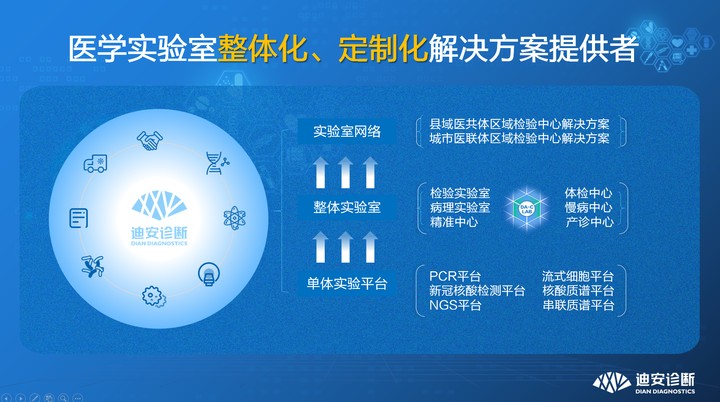 医学实验室整体化、定制化解决方案提供者

迪安诊断
DIAN DIAGNOSTICS

实验室网络

县域医共体区域检验中心解决方案
城市医联体区域检验中心解决方案

整体实验室

检验实验室
病理实验室
精准中心

DA-C LAB

体检中心
慢病中心
产诊中心

单体实验平台

PCR平台
新冠核酸检测平台
NGS平台

流式细胞平台
核酸质谱平台
串联质谱平台

迪安诊断
DIAN DIAGNOSTICS